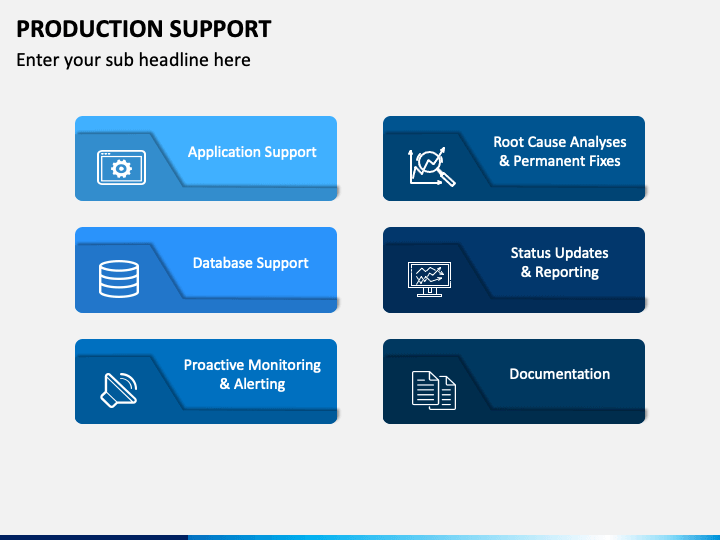 PRODUCTION SUPPORT
Enter your sub headline here

Application Support

Database Support

Proactive Monitoring & Alerting

Root Cause Analyses & Permanent Fixes

Status Updates & Reporting

Documentation